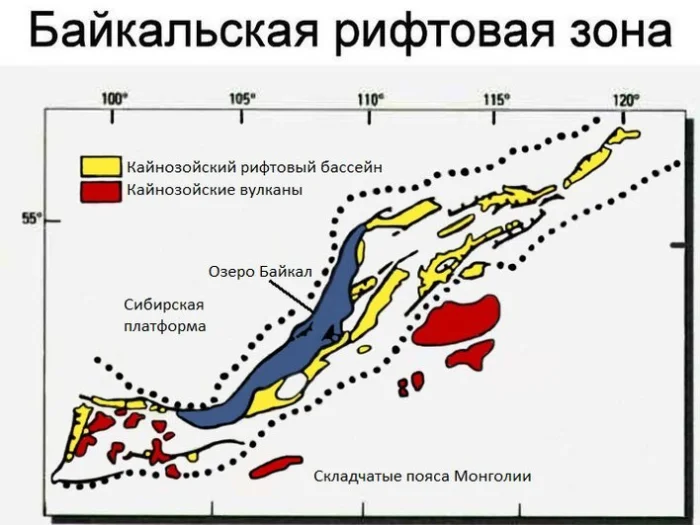 Байкальская рифтовая зона

100°
105°
110°
115°
120°

55°

Кайнозойский рифтовый бассейн
Кайнозойские вулканы

Озеро Байкал

Сибирская платформа

Складчатые пояса Монголии